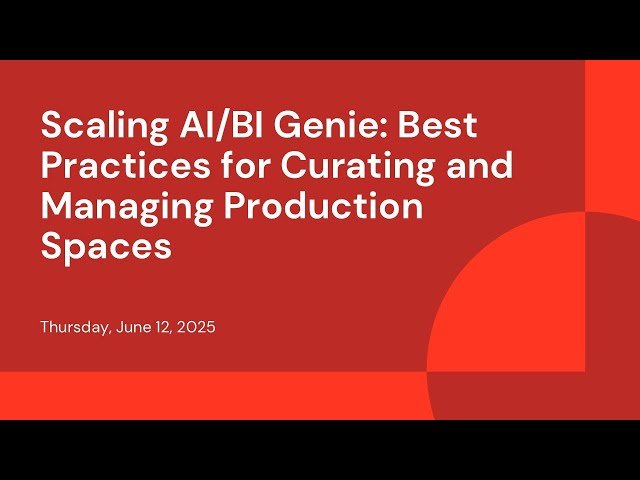 Scaling AI/BI Genie: Best Practices for Curating and Managing Production Spaces

Thursday, June 12, 2025